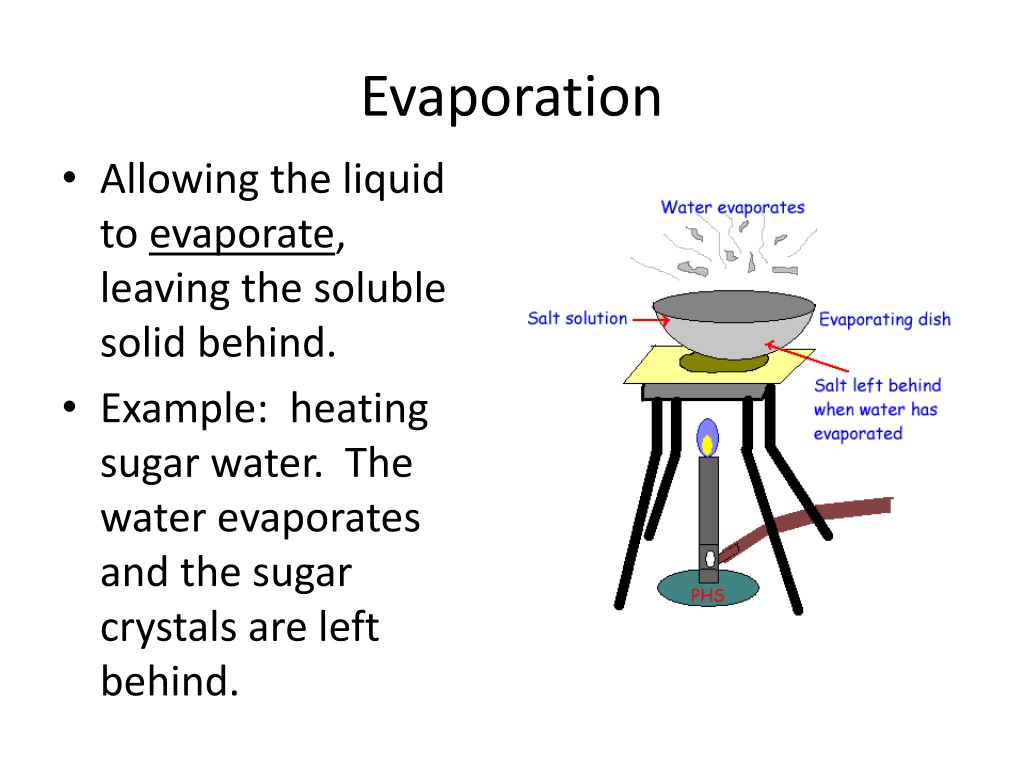 Evaporation

• Allowing the liquid to evaporate, leaving the soluble solid behind.

• Example: heating sugar water. The water evaporates and the sugar crystals are left behind.

Water evaporates

Salt solution

Evaporating dish

Salt left behind when water has evaporated

PHS